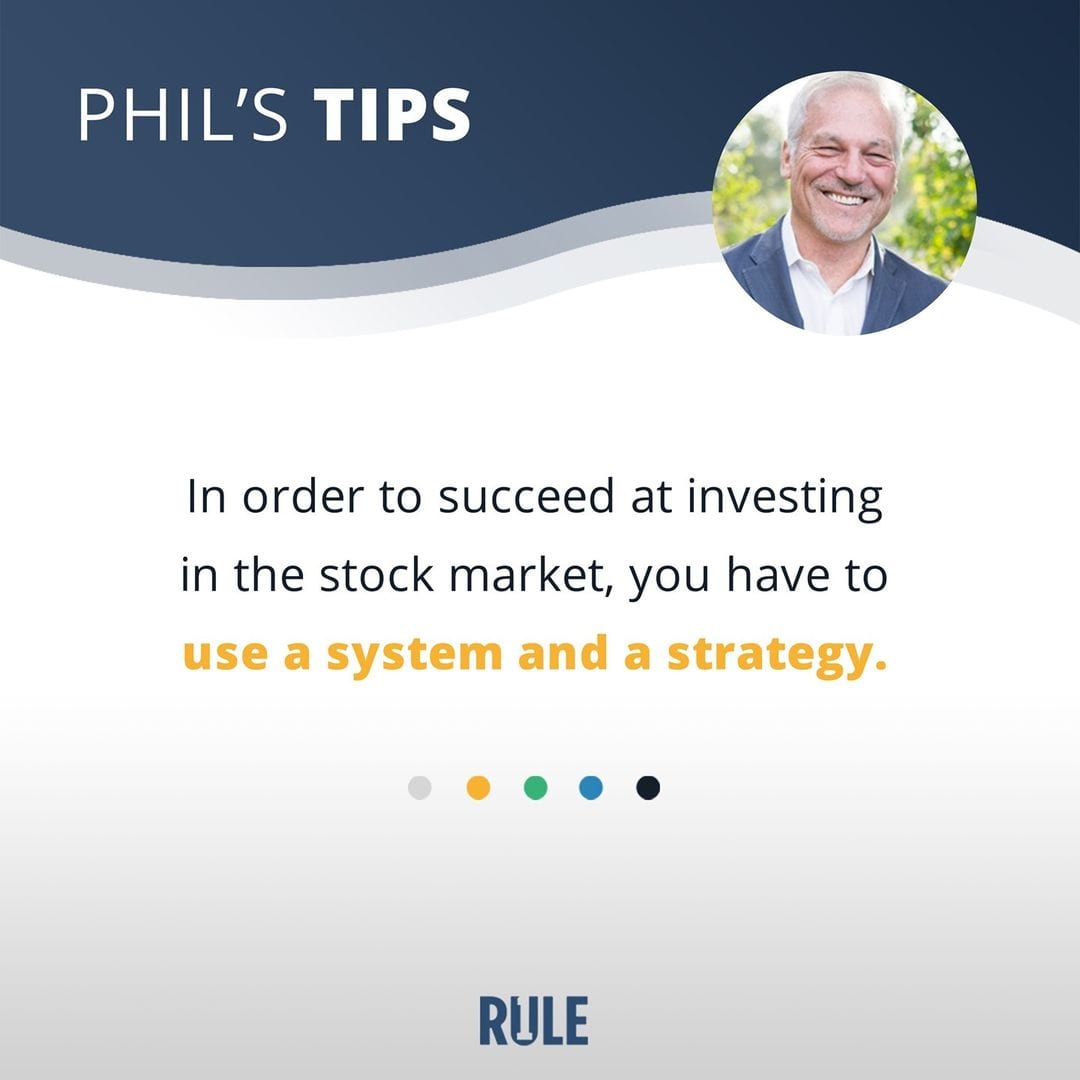 PHIL'S TIPS

In order to succeed at investing in the stock market, you have to use a system and a strategy.

RULE